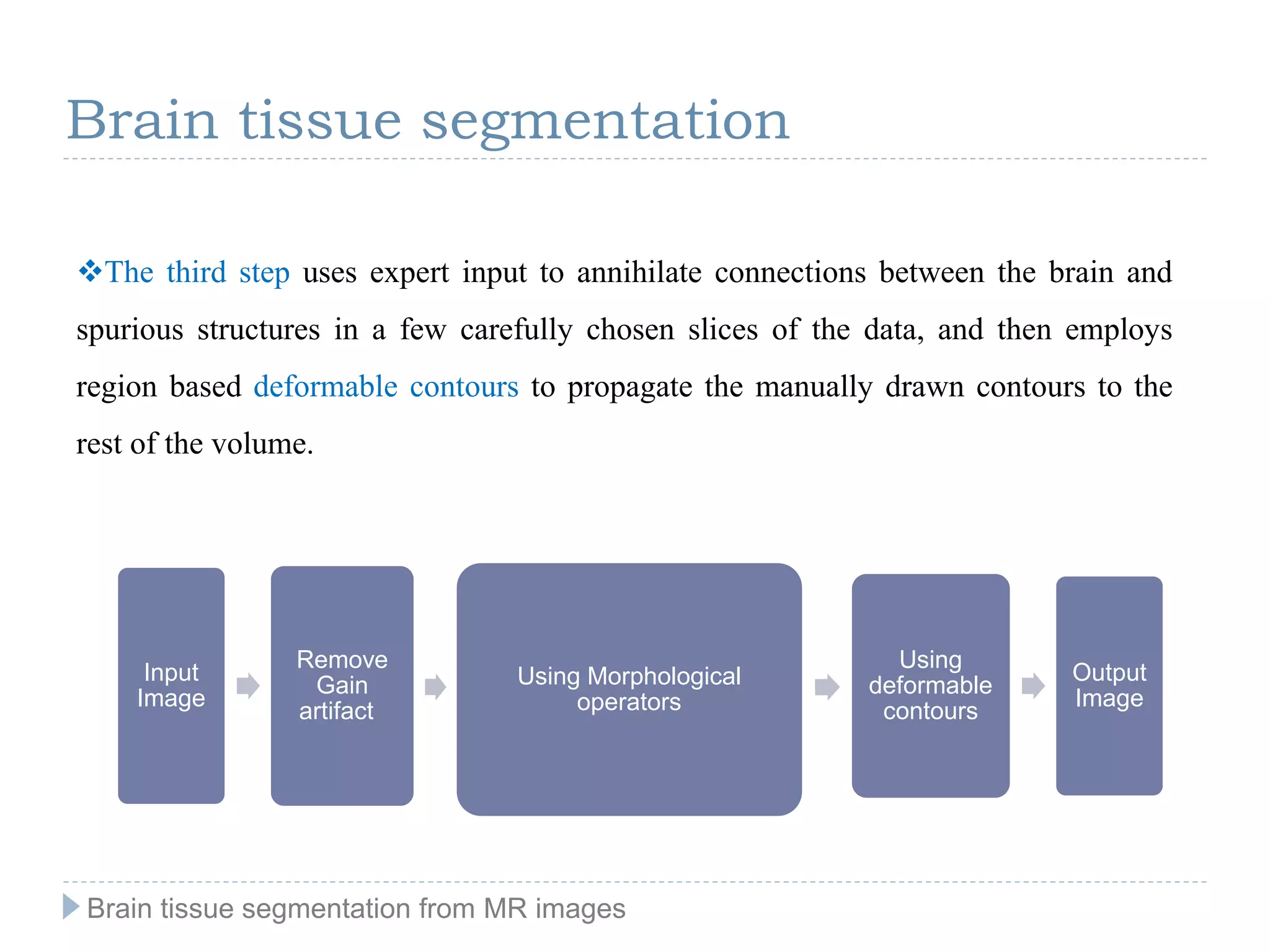 Brain tissue segmentation

❖The third step uses expert input to annihilate connections between the brain and spurious structures in a few carefully chosen slices of the data, and then employs region based deformable contours to propagate the manually drawn contours to the rest of the volume.

Input Image

Remove Gain artifact

Using Morphological operators

Using deformable contours

Output Image

Brain tissue segmentation from MR images